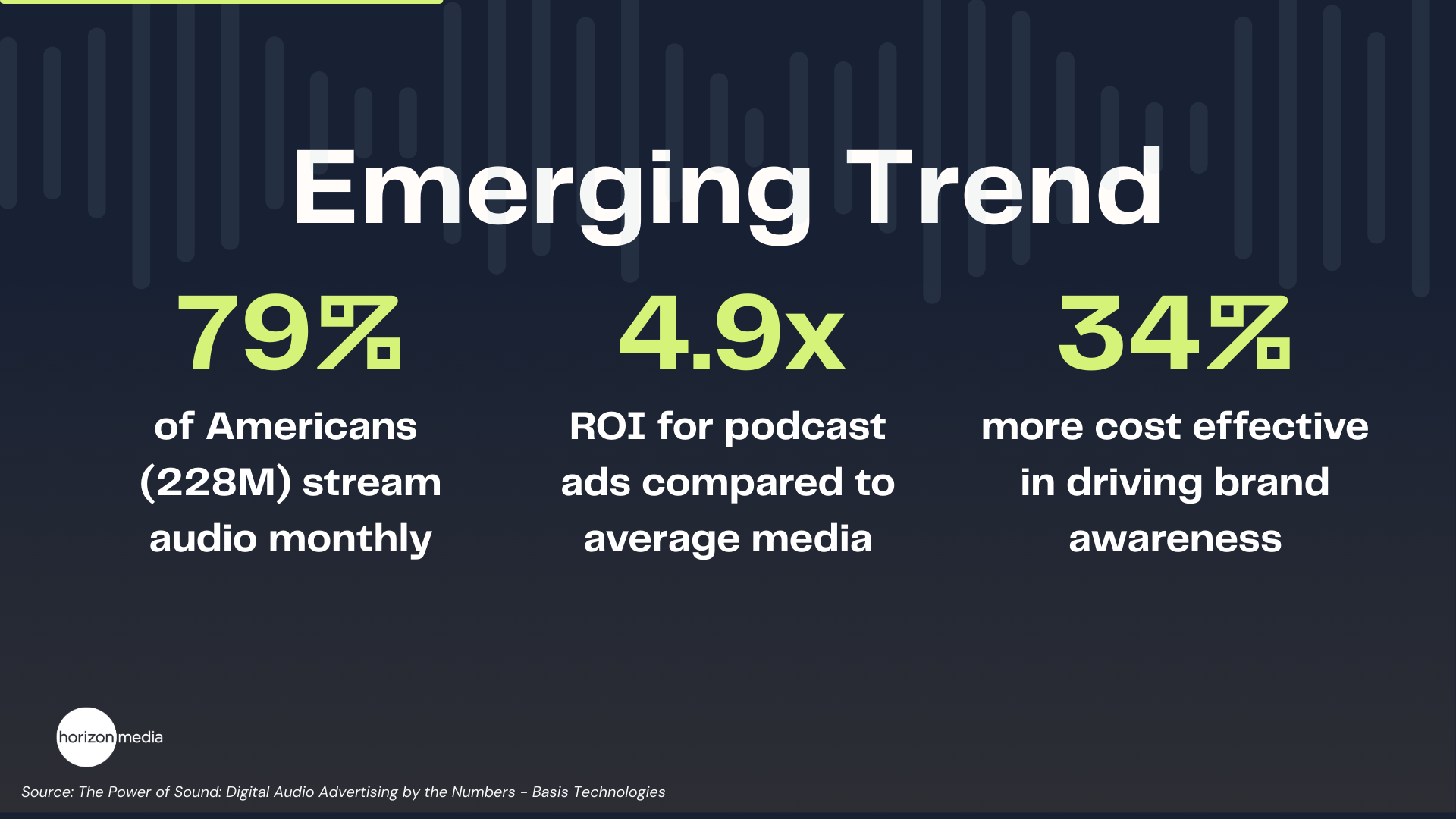 Emerging Trend

79%

of Americans (228M) stream audio monthly

4.9x

ROI for podcast ads compared to average media

34%

more cost effective in driving brand awareness

horizon media

Source: The Power of Sound: Digital Audio Advertising by the Numbers - Basis Technologies